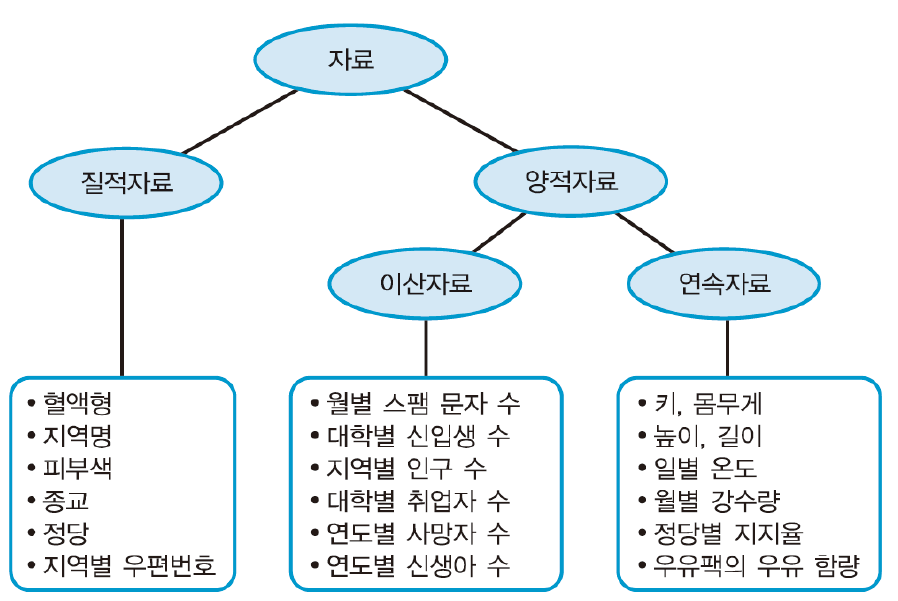 자료

질적자료

양적자료

이산자료

연속자료

• 혈액형
• 지역명
• 피부색
• 종교
• 정당
• 지역별 우편번호

• 월별 스팸 문자 수
• 대학별 신입생 수
• 지역별 인구 수
• 대학별 취업자 수
• 연도별 사망자 수
• 연도별 신생아 수

• 키, 몸무게
• 높이, 길이
• 일별 온도
• 월별 강수량
• 정당별 지지율
• 우유팩의 우유 함량